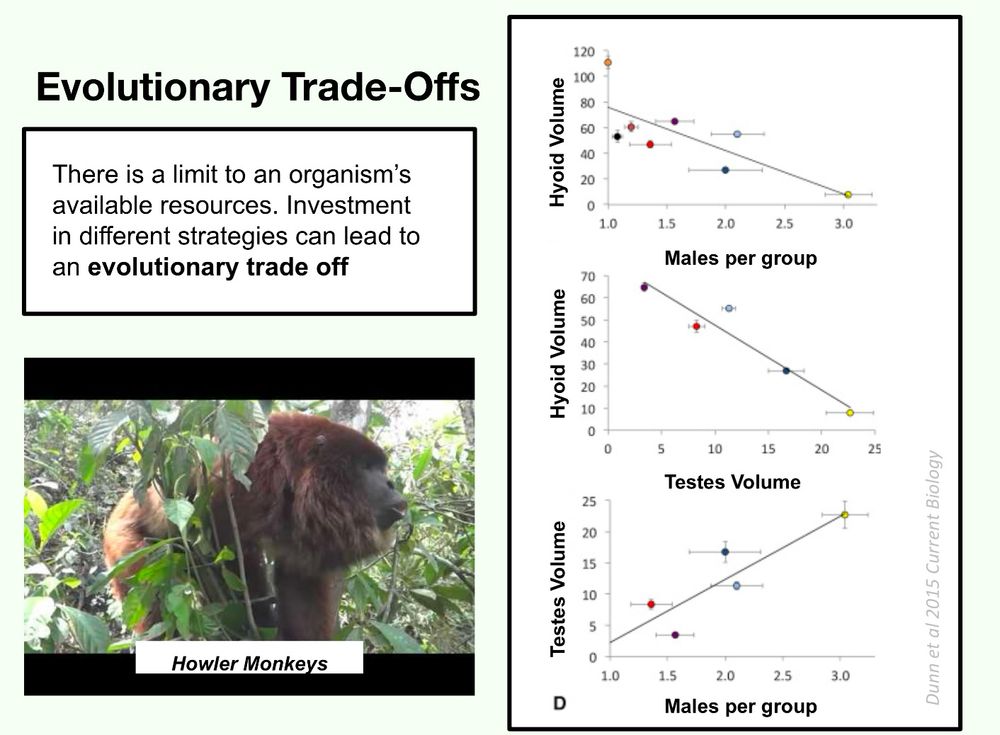 Evolutionary Trade-Offs

There is a limit to an organism's available resources. Investment in different strategies can lead to an **evolutionary trade off**

Howler Monkeys

Hyoid Volume
120
100
80
60
40
20
0
1.0 1.5 2.0 2.5 3.0
Males per group

Hyoid Volume
70
60
50
40
30
20
10
0
0 5 10 15 20 25
Testes Volume

Testes Volume
25
20
15
10
5
0
1.0 1.5 2.0 2.5 3.0
Males per group

D

Dunn et al 2015 Current Biology